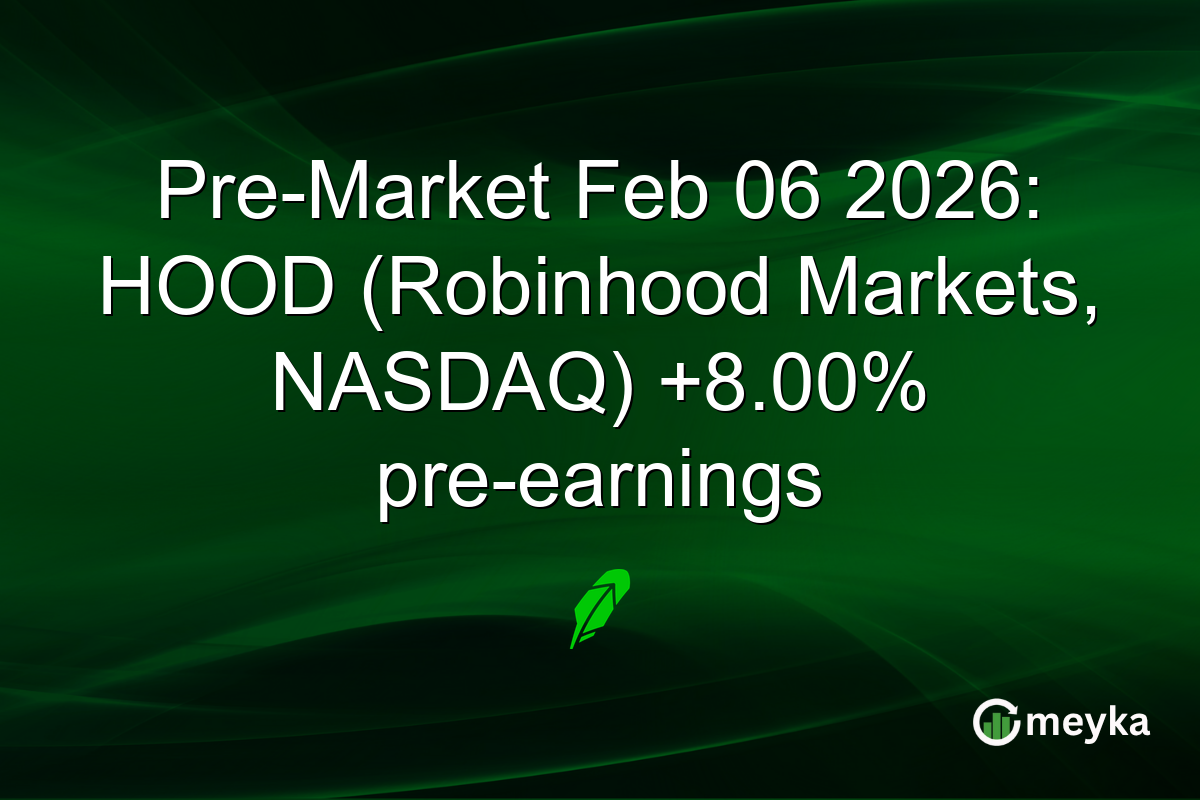 Pre-Market Feb 06 2026: HOOD (Robinhood Markets, NASDAQ) +8.00% pre-earnings

meyka